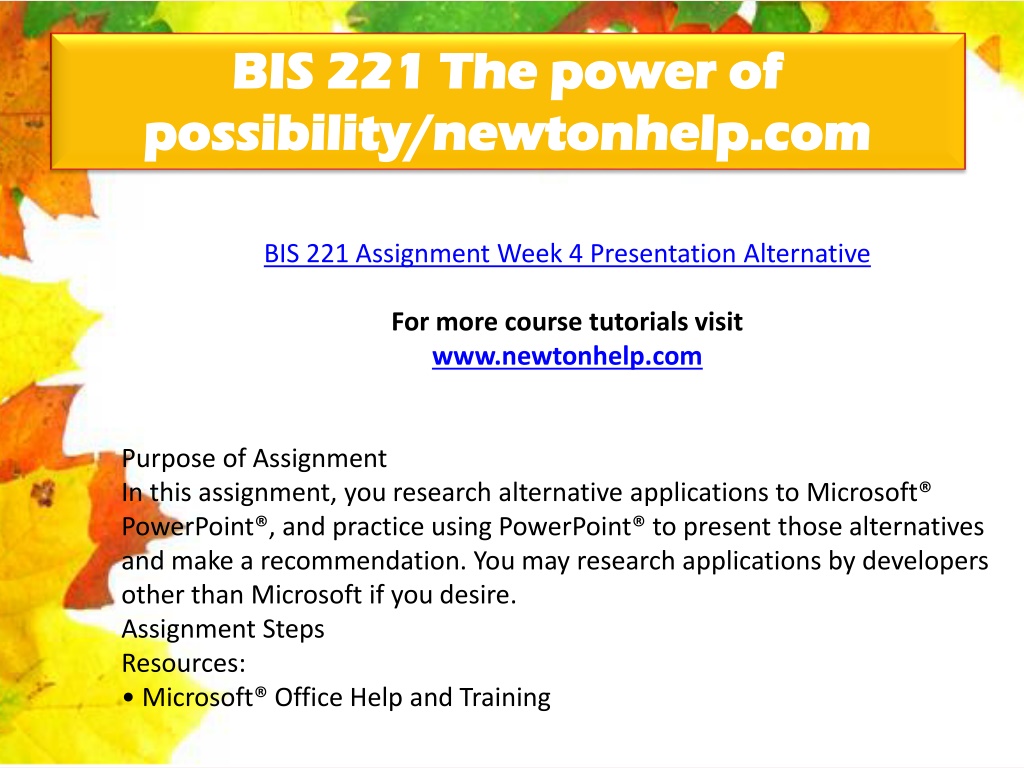 BIS 221 The power of possibility/newtonhelp.com

BIS 221 Assignment Week 4 Presentation Alternative

For more course tutorials visit
www.newtonhelp.com

Purpose of Assignment
In this assignment, you research alternative applications to Microsoft® PowerPoint®, and practice using PowerPoint® to present those alternatives and make a recommendation. You may research applications by developers other than Microsoft if you desire.
Assignment Steps
Resources:
• Microsoft® Office Help and Training